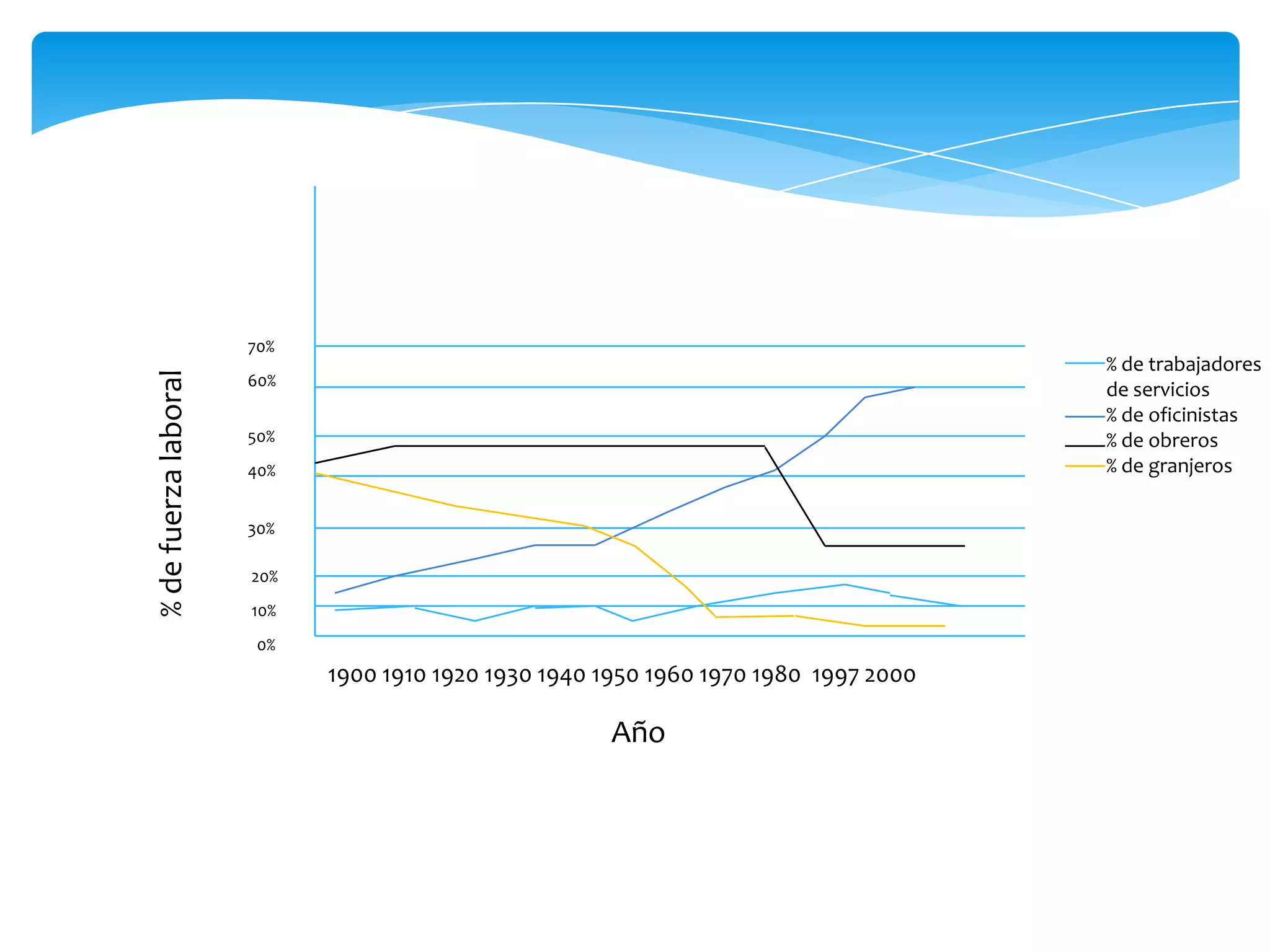 % de fuerza laboral

70%
60%
50%
40%
30%
20%
10%
0%

1900 1910 1920 1930 1940 1950 1960 1970 1980 1997 2000

Año

% de trabajadores de servicios
% de oficinistas
% de obreros
% de granjeros